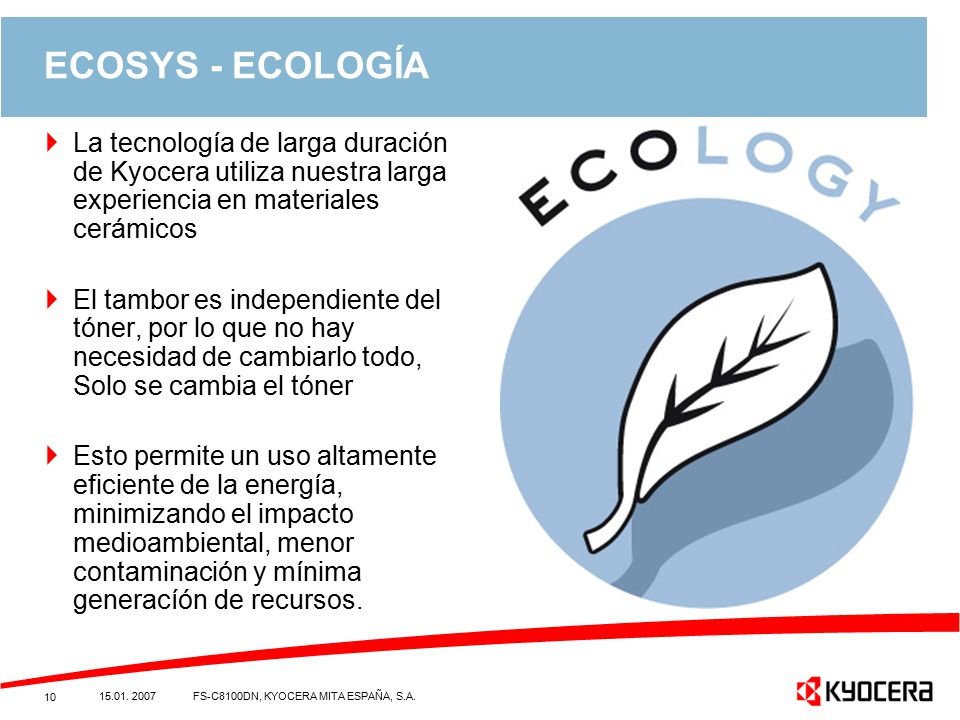 ECOSYS - ECOLOGÍA

La tecnología de larga duración de Kyocera utiliza nuestra larga experiencia en materiales cerámicos

El tambor es independiente del tóner, por lo que no hay necesidad de cambiarlo todo, Solo se cambia el tóner

Esto permite un uso altamente eficiente de la energía, minimizando el impacto medioambiental, menor contaminación y mínima generacíón de recursos.

ECOLOGY

10 15.01. 2007 FS-C8100DN, KYOCERA MITA ESPAÑA, S.A.

KYOCERA